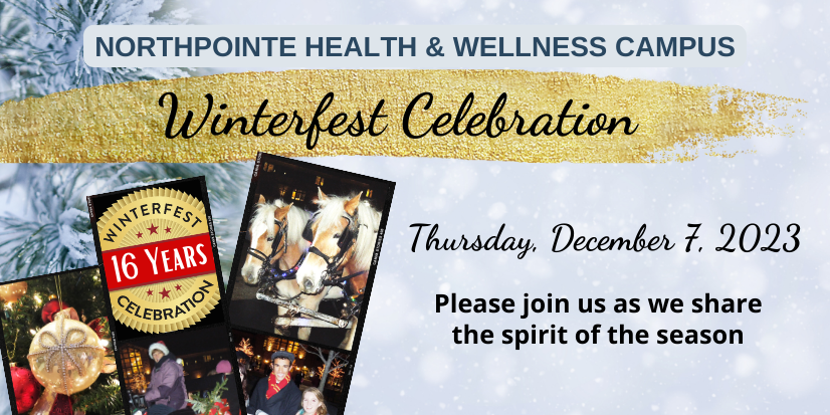 NORTHPOINTE HEALTH & WELLNESS CAMPUS

Winterfest Celebration

WINTERFEST
16 YEARS
CELEBRATION

Thursday, December 7, 2023

Please join us as we share the spirit of the season